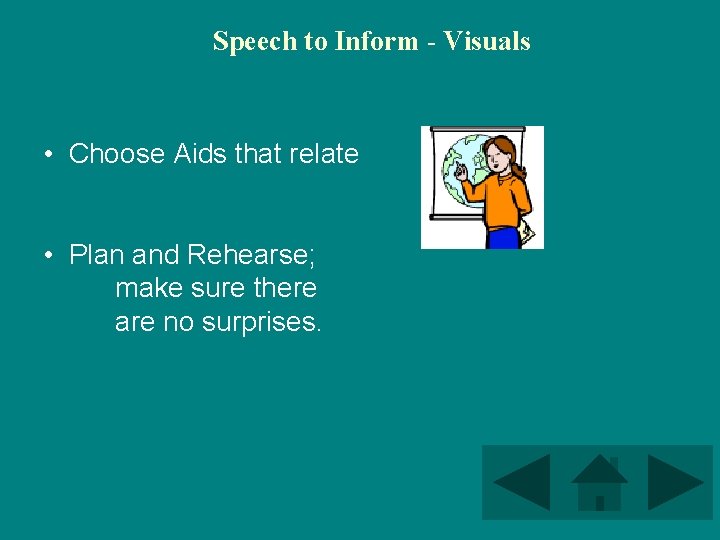 Speech to Inform - Visuals

• Choose Aids that relate

• Plan and Rehearse; make sure there are no surprises.